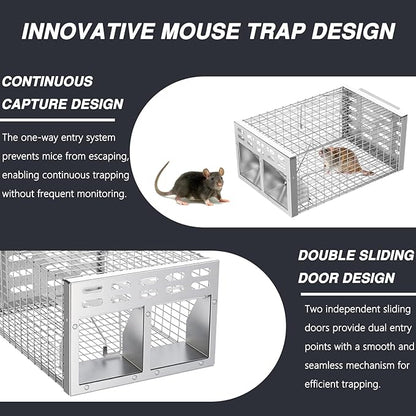 INNOVATIVE MOUSE TRAP DESIGN

CONTINUOUS CAPTURE DESIGN

The one-way entry system prevents mice from escaping, enabling continuous trapping without frequent monitoring.

DOUBLE SLIDING DOOR DESIGN

Two independent sliding doors provide dual entry points with a smooth and seamless mechanism for efficient trapping.